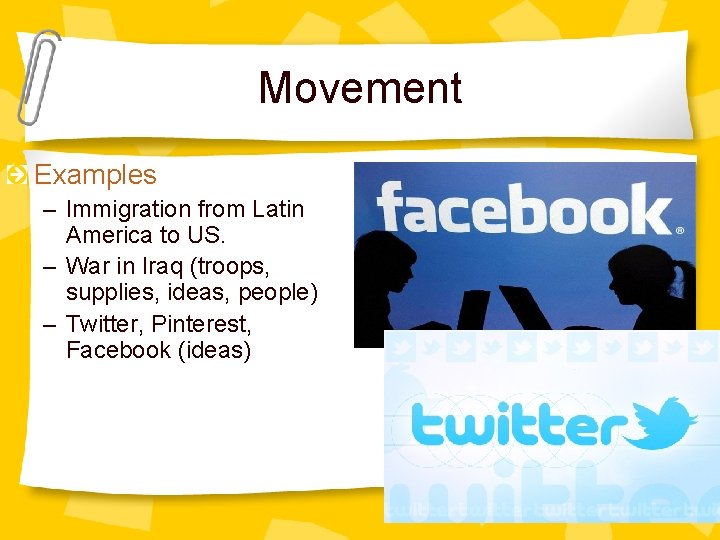 Movement

Examples
– Immigration from Latin America to US.
– War in Iraq (troops, supplies, ideas, people)
– Twitter, Pinterest, Facebook (ideas)

facebook®

twitter